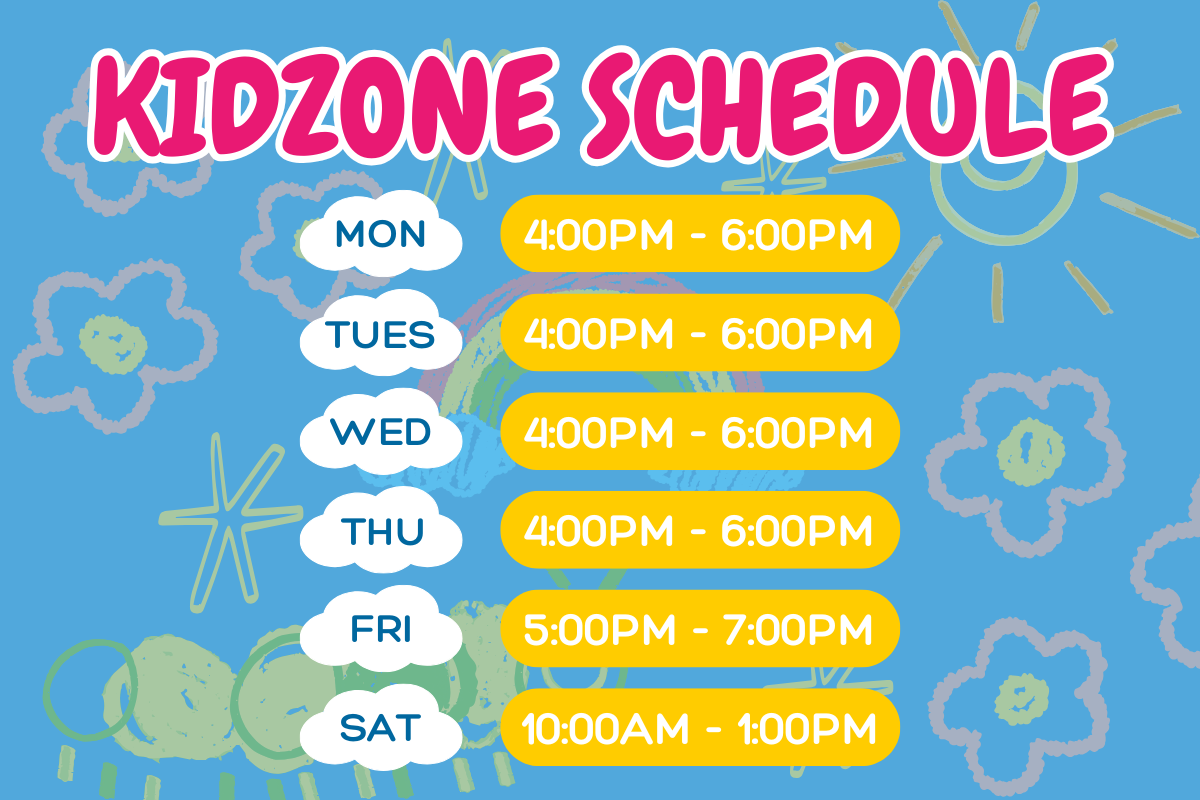 KIDZONE SCHEDULE

MON 4:00PM - 6:00PM
TUES 4:00PM - 6:00PM
WED 4:00PM - 6:00PM
THU 4:00PM - 6:00PM
FRI 5:00PM - 7:00PM
SAT 10:00AM - 1:00PM